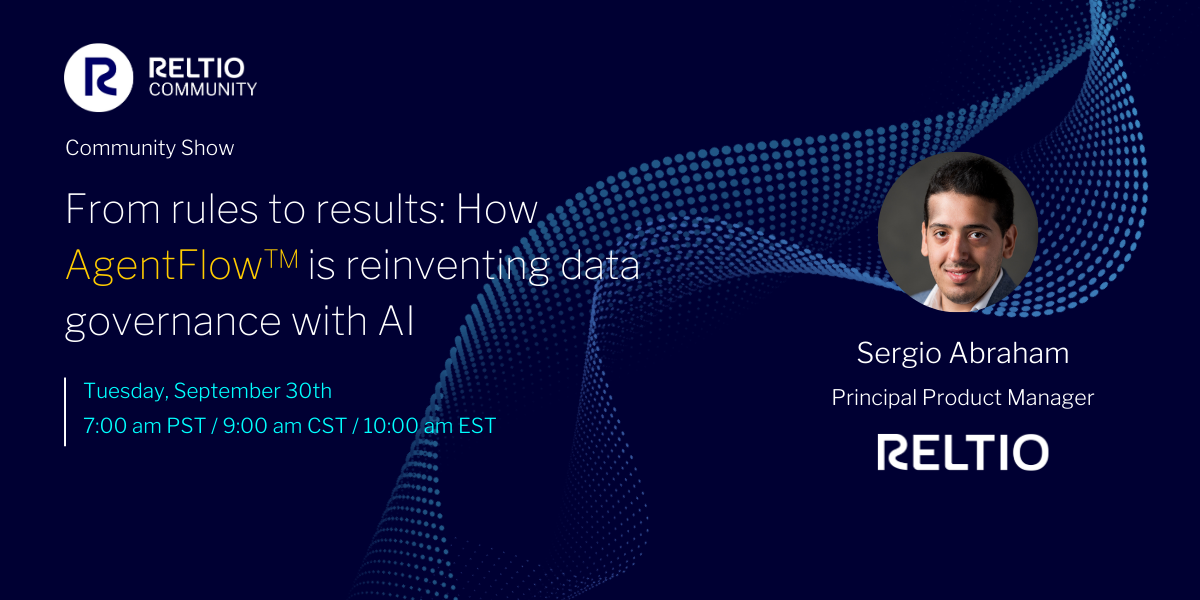 RELTIO COMMUNITY

Community Show

From rules to results: How AgentFlow™ is reinventing data governance with AI

Tuesday, September 30th
7:00 am PST / 9:00 am CST / 10:00 am EST

Sergio Abraham
Principal Product Manager
RELTIO